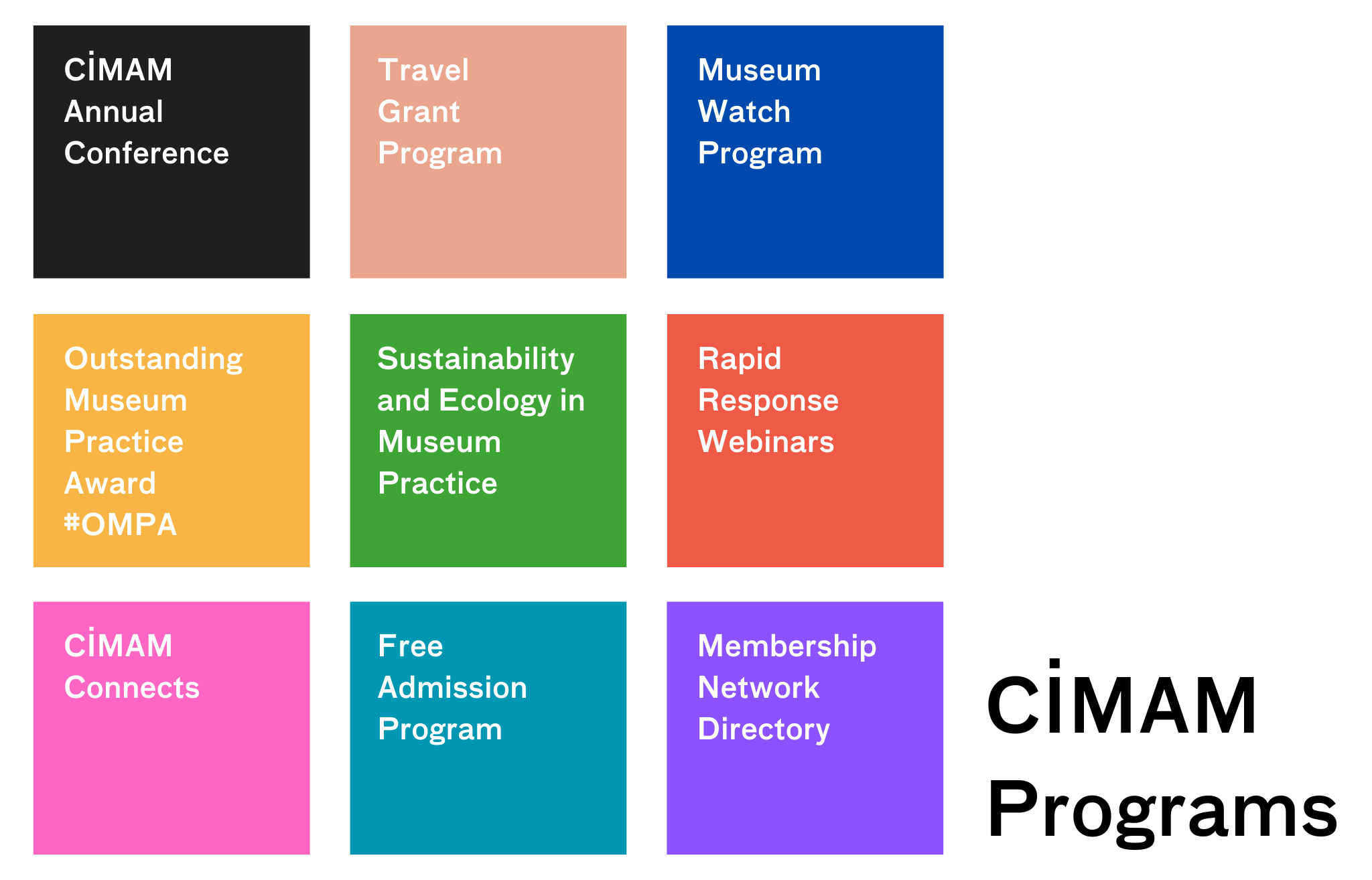 CİMAM Annual Conference

Travel Grant Program

Museum Watch Program

Outstanding Museum Practice Award #OMPA

Sustainability and Ecology in Museum Practice

Rapid Response Webinars

CİMAM Connects

Free Admission Program

Membership Network Directory

CİMAM Programs